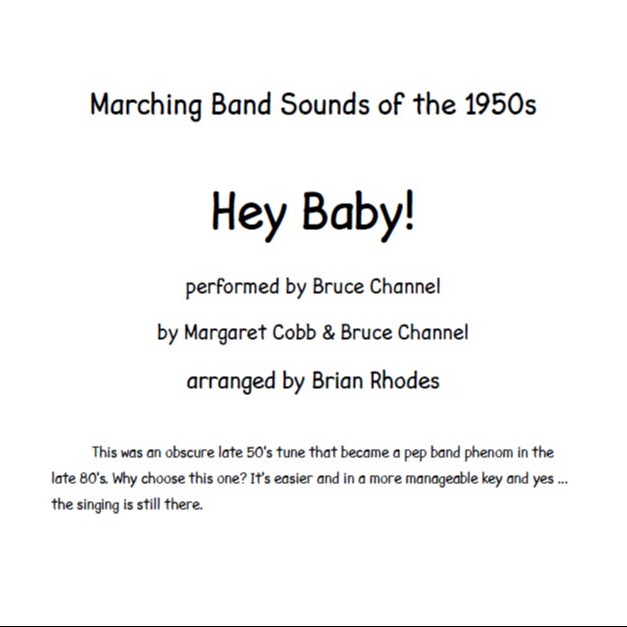 Marching Band Sounds of the 1950s

Hey Baby!

performed by Bruce Channel

by Margaret Cobb & Bruce Channel

arranged by Brian Rhodes

This was an obscure late 50's tune that became a pep band phenom in the late 80's. Why choose this one? It's easier and in a more manageable key and yes ... the singing is still there.